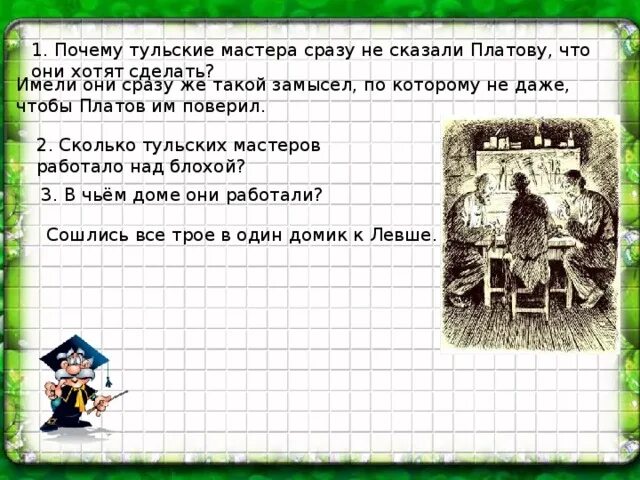 1. Почему тульские мастера сразу не сказали Платову, что они хотят сделать?

Имели они сразу же такой замысел, по которому не даже, чтобы Платов им поверил.

2. Сколько тульских мастеров работало над блохой?

3. В чьём доме они работали?

Сошлись все трое в один домик к Левше.